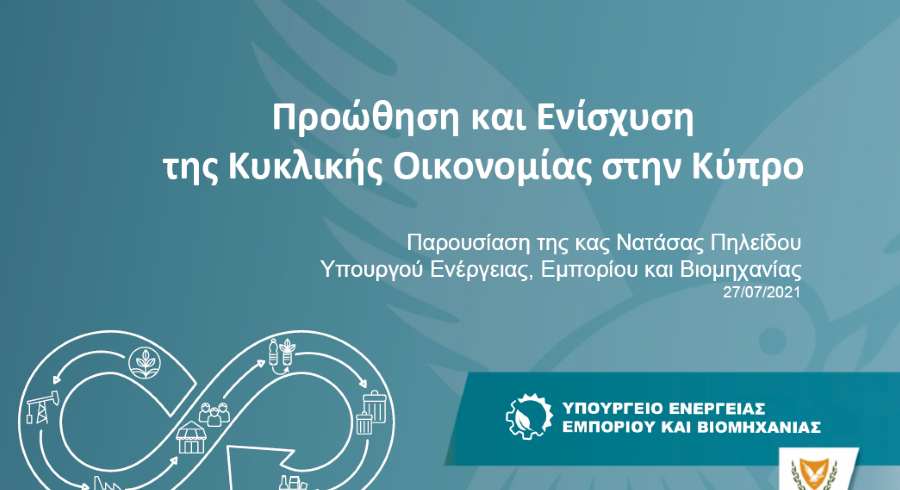 Προώθηση και Ενίσχυση της Κυκλικής Οικονομίας στην Κύπρο

Παρουσίαση της κας Νατάσας Πηλείδου
Υπουργού Ενέργειας, Εμπορίου και Βιομηχανίας
27/07/2021

ΥΠΟΥΡΓΕΙΟ ΕΝΕΡΓΕΙΑΣ
ΕΜΠΟΡΙΟΥ ΚΑΙ ΒΙΟΜΗΧΑΝΙΑΣ